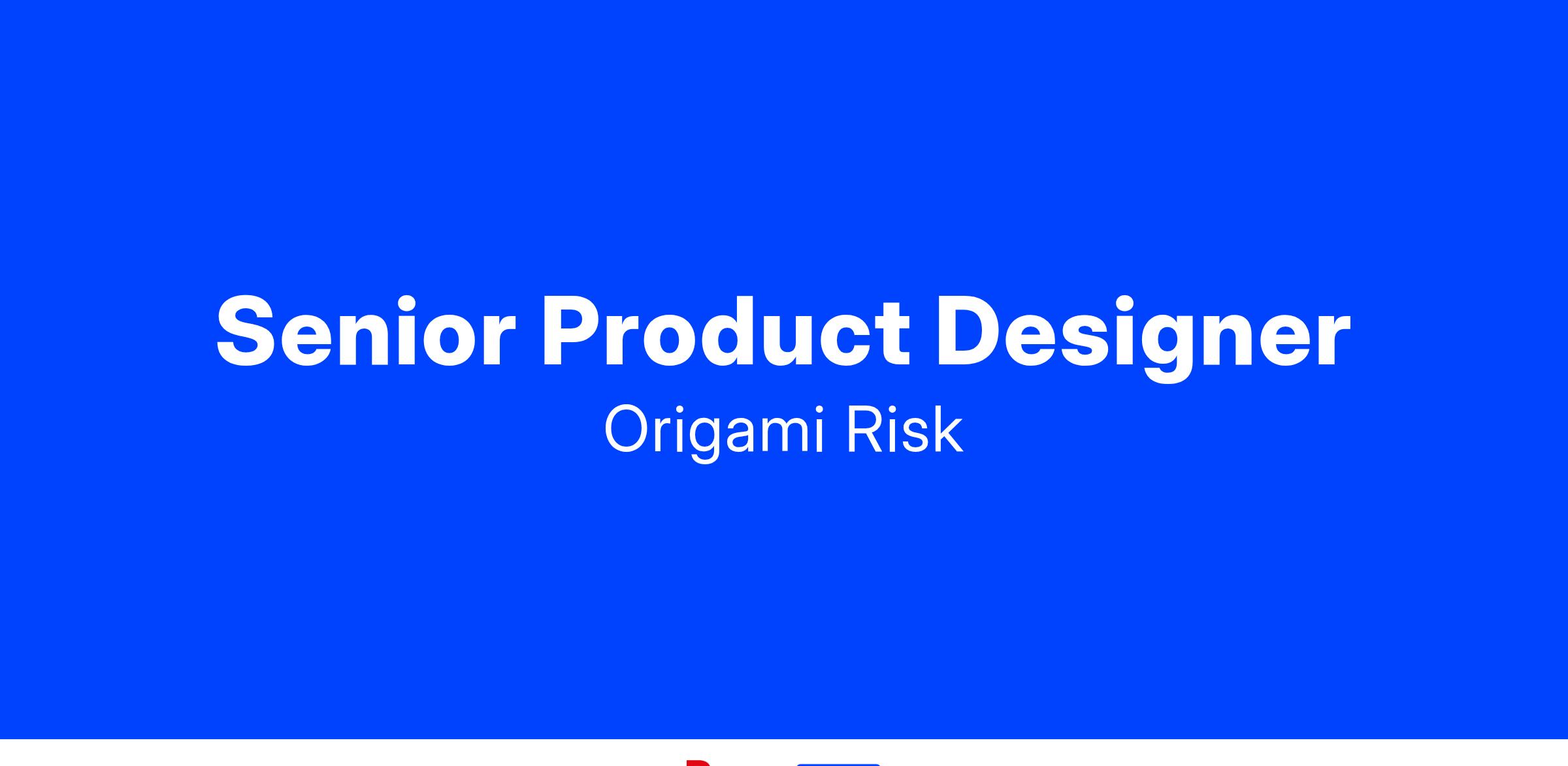 Senior Product Designer
Origami Risk